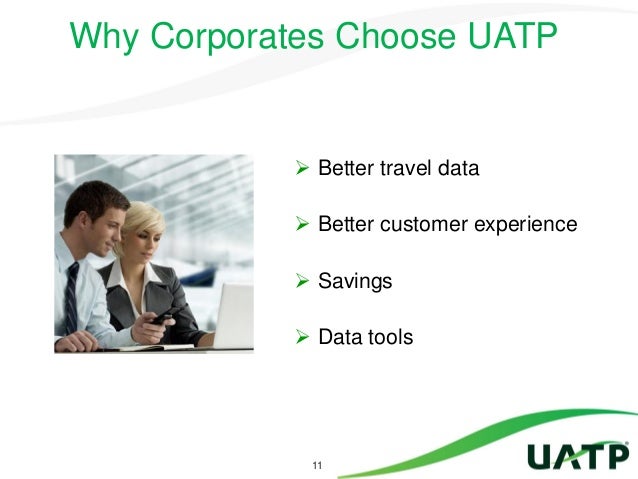 Why Corporates Choose UATP

➢ Better travel data

➢ Better customer experience

➢ Savings

➢ Data tools

11

UATP